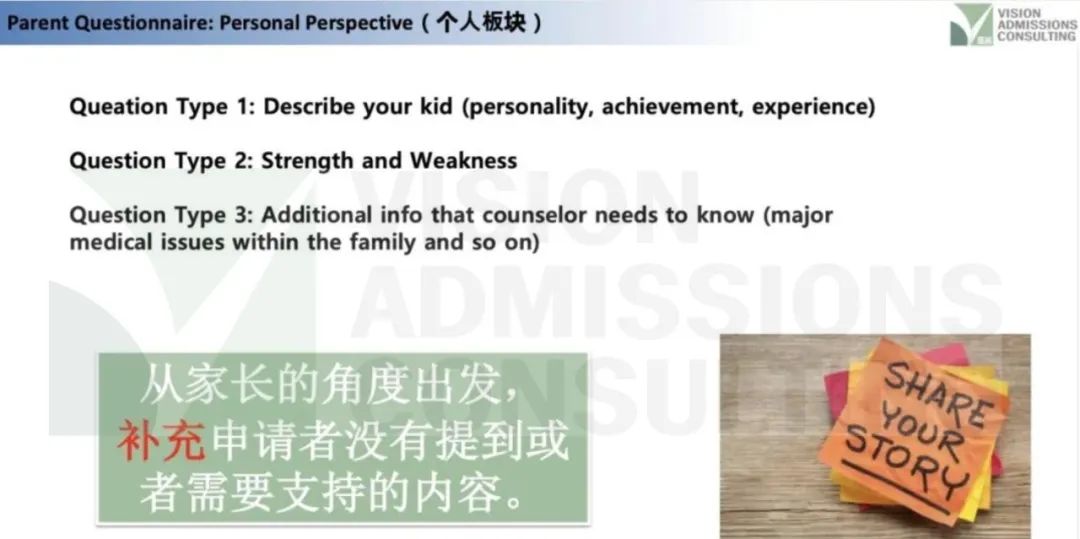 Parent Questionnaire: Personal Perspective（个人板块）

VISION ADMISSIONS CONSULTING

Queation Type 1: Describe your kid (personality, achievement, experience)

Question Type 2: Strength and Weakness

Question Type 3: Additional info that counselor needs to know (major medical issues within the family and so on)

VISION ADMISSIONS CONSULTING

从家长的角度出发，补充申请者没有提到或者需要支持的内容。

SHARE YOUR STORY